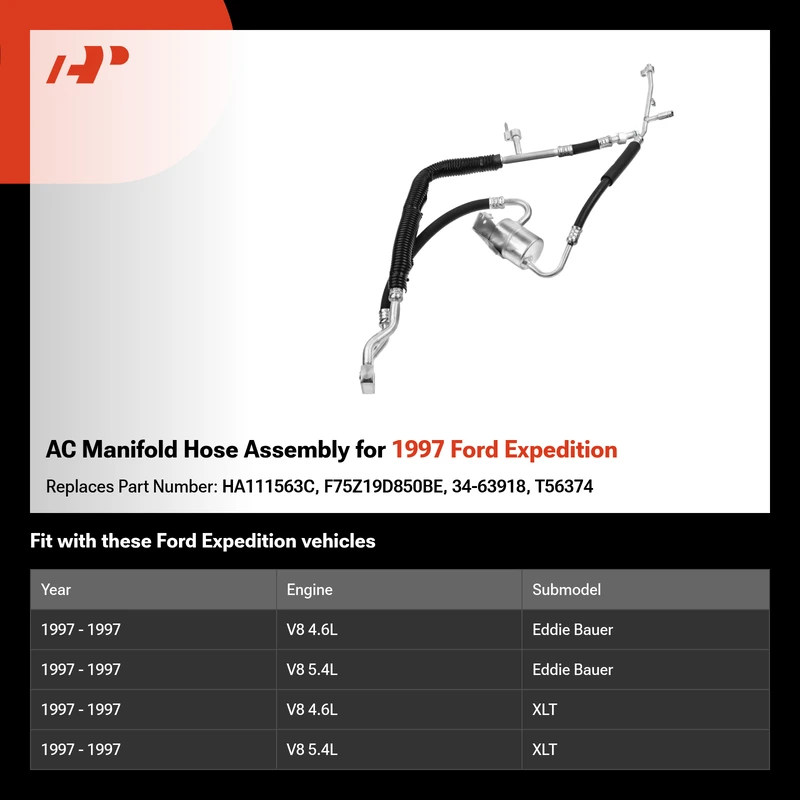 AC Manifold Hose Assembly for 1997 Ford Expedition

Replaces Part Number: HA111563C, F75Z19D850BE, 34-63918, T56374

Fit with these Ford Expedition vehicles

| Year | Engine | Submodel |
|---|---|---|
| 1997 - 1997 | V8 4.6L | Eddie Bauer |
| 1997 - 1997 | V8 5.4L | Eddie Bauer |
| 1997 - 1997 | V8 4.6L | XLT |
| 1997 - 1997 | V8 5.4L | XLT |